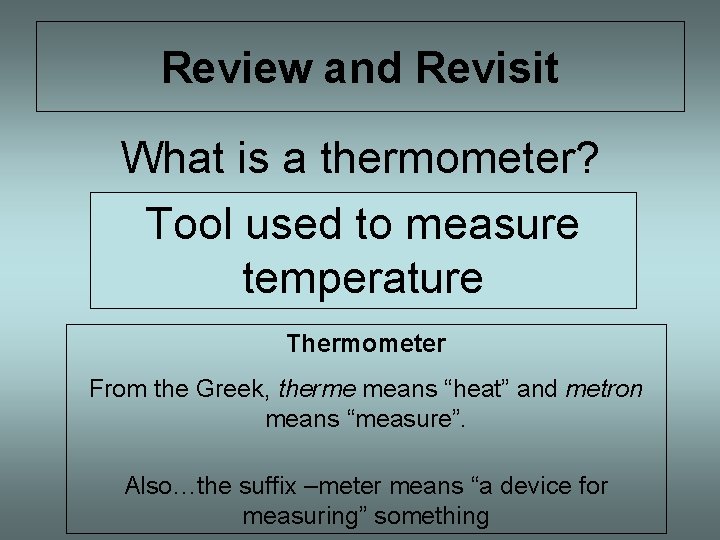 Review and Revisit

What is a thermometer?

Tool used to measure temperature

Thermometer

From the Greek, therme means “heat” and metron means “measure”.

Also…the suffix –meter means “a device for measuring” something